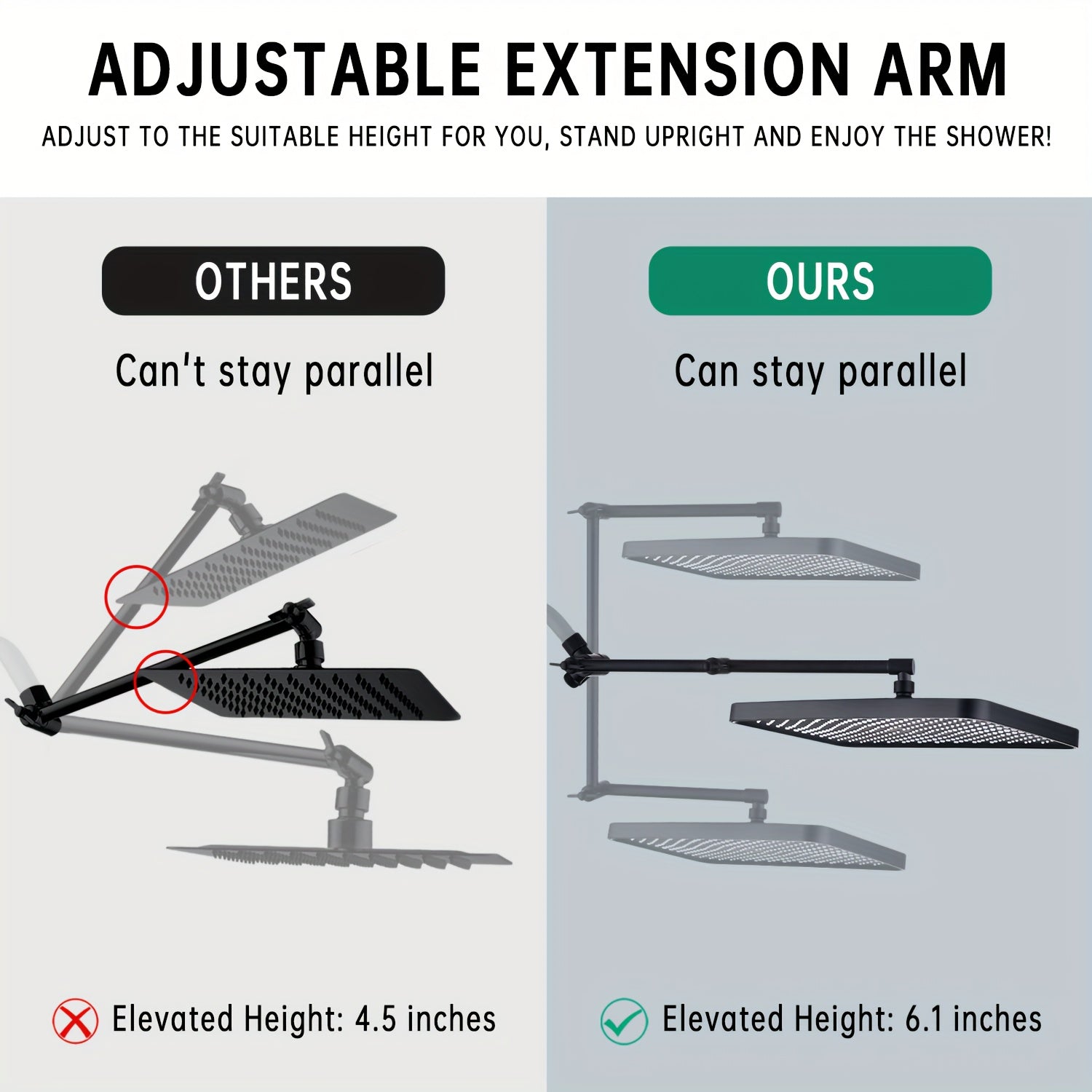 ADJUSTABLE EXTENSION ARM

ADJUST TO THE SUITABLE HEIGHT FOR YOU, STAND UPRIGHT AND ENJOY THE SHOWER!

OTHERS

Can't stay parallel

Elevated Height: 4.5 inches

OURS

Can stay parallel

Elevated Height: 6.1 inches